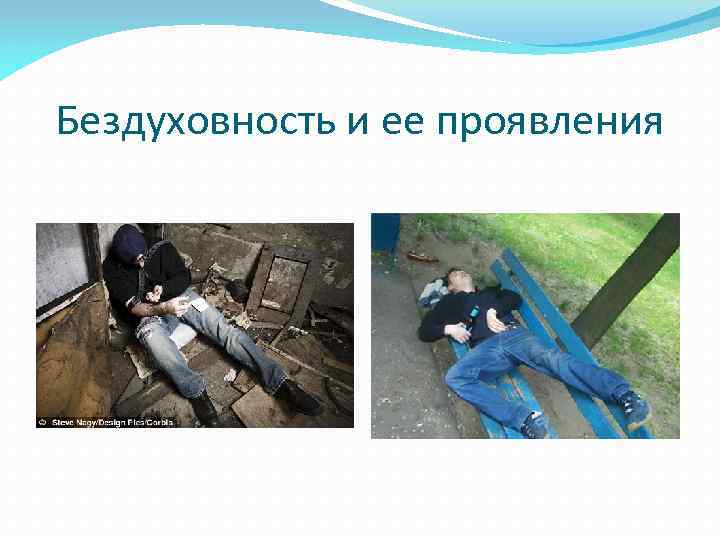 Бездуховность и ее проявления

© Steve Nagy/Design Pics/Corbis